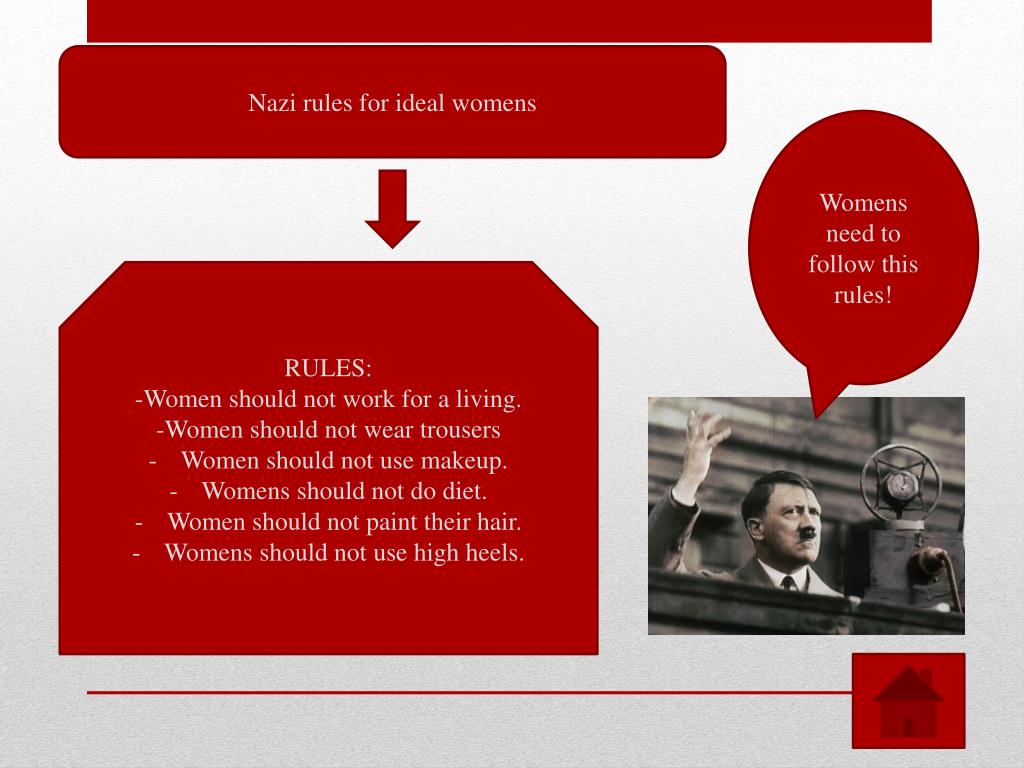 Nazi rules for ideal womens

Womens need to follow this rules!

RULES:
-Women should not work for a living.
-Women should not wear trousers
- Women should not use makeup.
- Womens should not do diet.
- Women should not paint their hair.
- Womens should not use high heels.